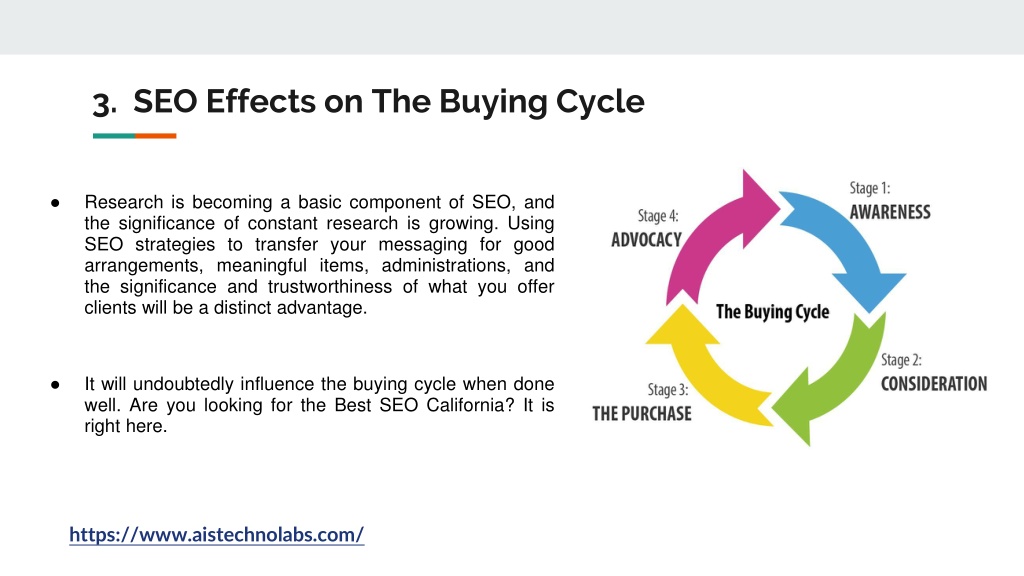 3. SEO Effects on The Buying Cycle

● Research is becoming a basic component of SEO, and the significance of constant research is growing. Using SEO strategies to transfer your messaging for good arrangements, meaningful items, administrations, and the significance and trustworthiness of what you offer clients will be a distinct advantage.

● It will undoubtedly influence the buying cycle when done well. Are you looking for the Best SEO California? It is right here.

Stage 1:
AWARENESS

Stage 2:
CONSIDERATION

Stage 3:
THE PURCHASE

Stage 4:
ADVOCACY

The Buying Cycle

https://www.aistechnolabs.com/